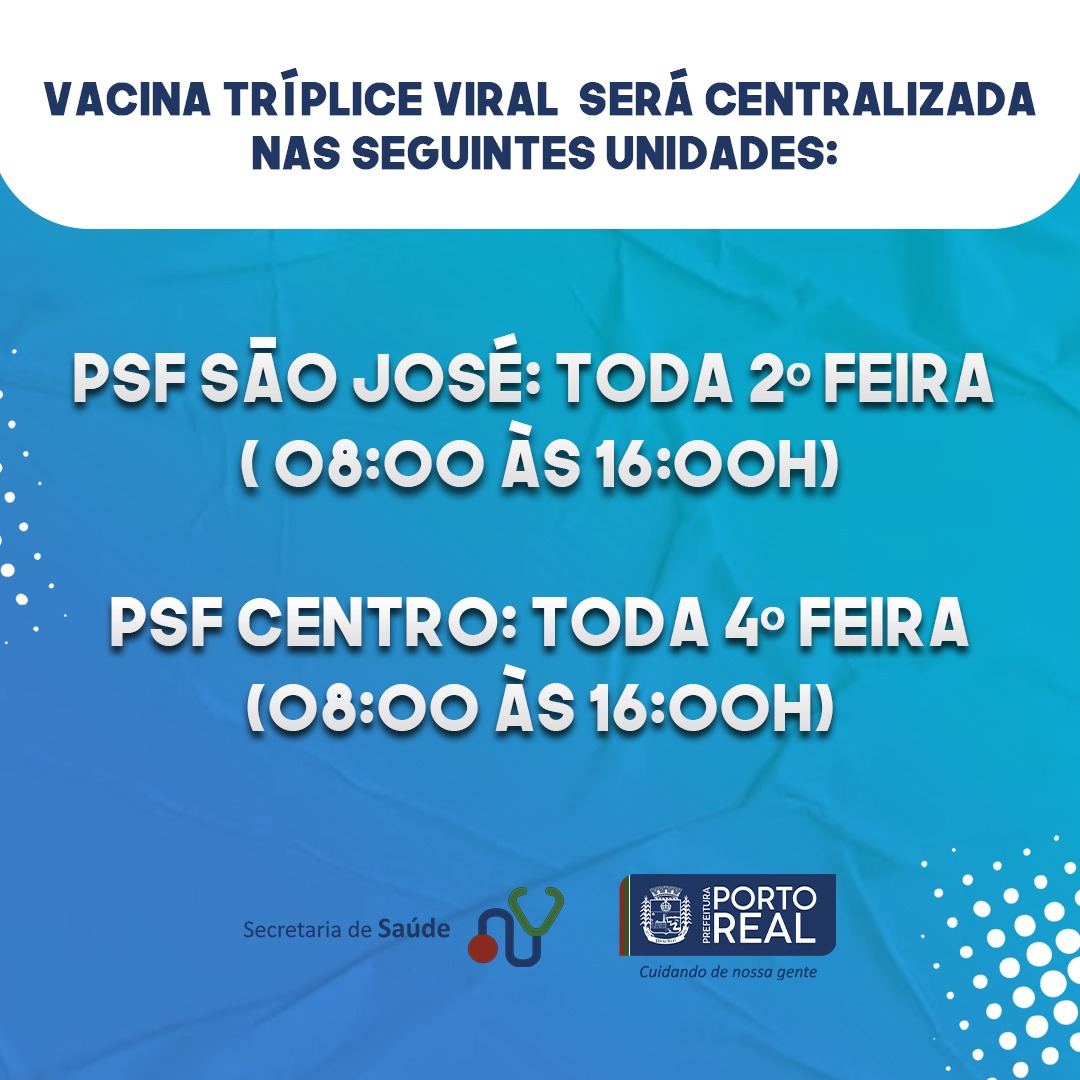 VACINA TRÍPLICE VIRAL SERÁ CENTRALIZADA NAS SEGUINTES UNIDADES:

PSF SÃO JOSÉ: TODA 2º FEIRA ( 08:00 ÀS 16:00H)

PSF CENTRO: TODA 4º FEIRA (08:00 ÀS 16:00H)

Secretaria de Saúde

PREFEITURA PORTO REAL
Cuidando de nossa gente